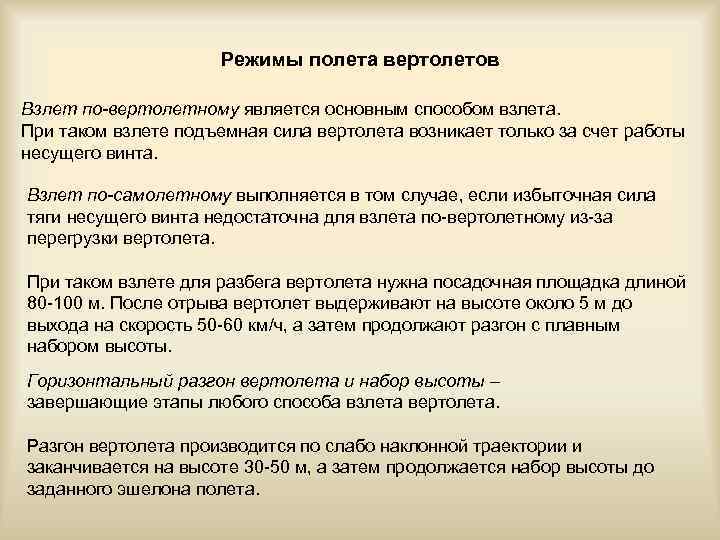 Режимы полета вертолетов

Взлет по-вертолетному является основным способом взлета. При таком взлете подъемная сила вертолета возникает только за счет работы несущего винта.

Взлет по-самолетному выполняется в том случае, если избыточная сила тяги несущего винта недостаточна для взлета по-вертолетному из-за перегрузки вертолета.

При таком взлете для разбега вертолета нужна посадочная площадка длиной 80-100 м. После отрыва вертолет выдерживают на высоте около 5 м до выхода на скорость 50-60 км/ч, а затем продолжают разгон с плавным набором высоты.

Горизонтальный разгон вертолета и набор высоты – завершающие этапы любого способа взлета вертолета.

Разгон вертолета производится по слабо наклонной траектории и заканчивается на высоте 30-50 м, а затем продолжается набор высоты до заданного эшелона полета.